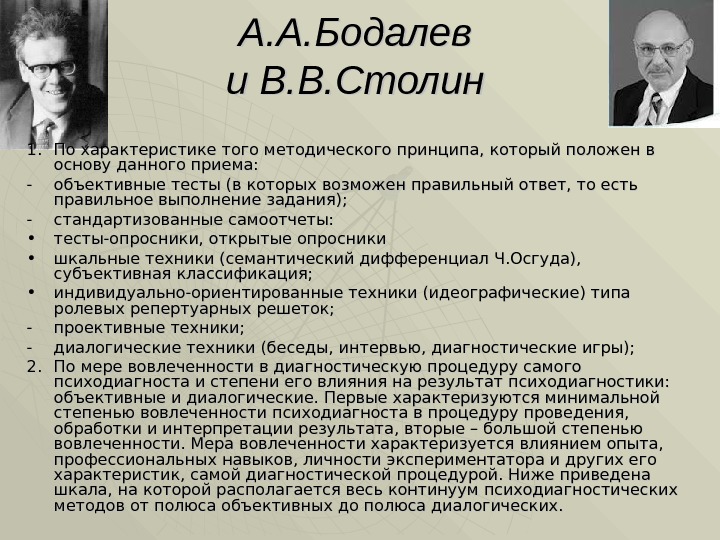 А.А.Бодалев
и В.В.Столин

1. По характеристике того методического принципа, который положен в основу данного приема:
- объективные тесты (в которых возможен правильный ответ, то есть правильное выполнение задания);
- стандартизованные самоотчеты:
• тесты-опросники, открытые опросники
• шкальные техники (семантический дифференциал Ч.Осгуда), субъективная классификация;
• индивидуально-ориентированные техники (идеографические) типа ролевых репертуарных решеток;
- проективные техники;
- диалогические техники (беседы, интервью, диагностические игры);
2. По мере вовлеченности в диагностическую процедуру самого психодиагноста и степени его влияния на результат психодиагностики: объективные и диалогические. Первые характеризуются минимальной степенью вовлеченности психодиагноста в процедуру проведения, обработки и интерпретации результата, вторые – большой степенью вовлеченности. Мера вовлеченности характеризуется влиянием опыта, профессиональных навыков, личности экспериментатора и других его характеристик, самой диагностической процедурой. Ниже приведена шкала, на которой располагается весь континуум психодиагностических методов от полюса объективных до полюса диалогических.